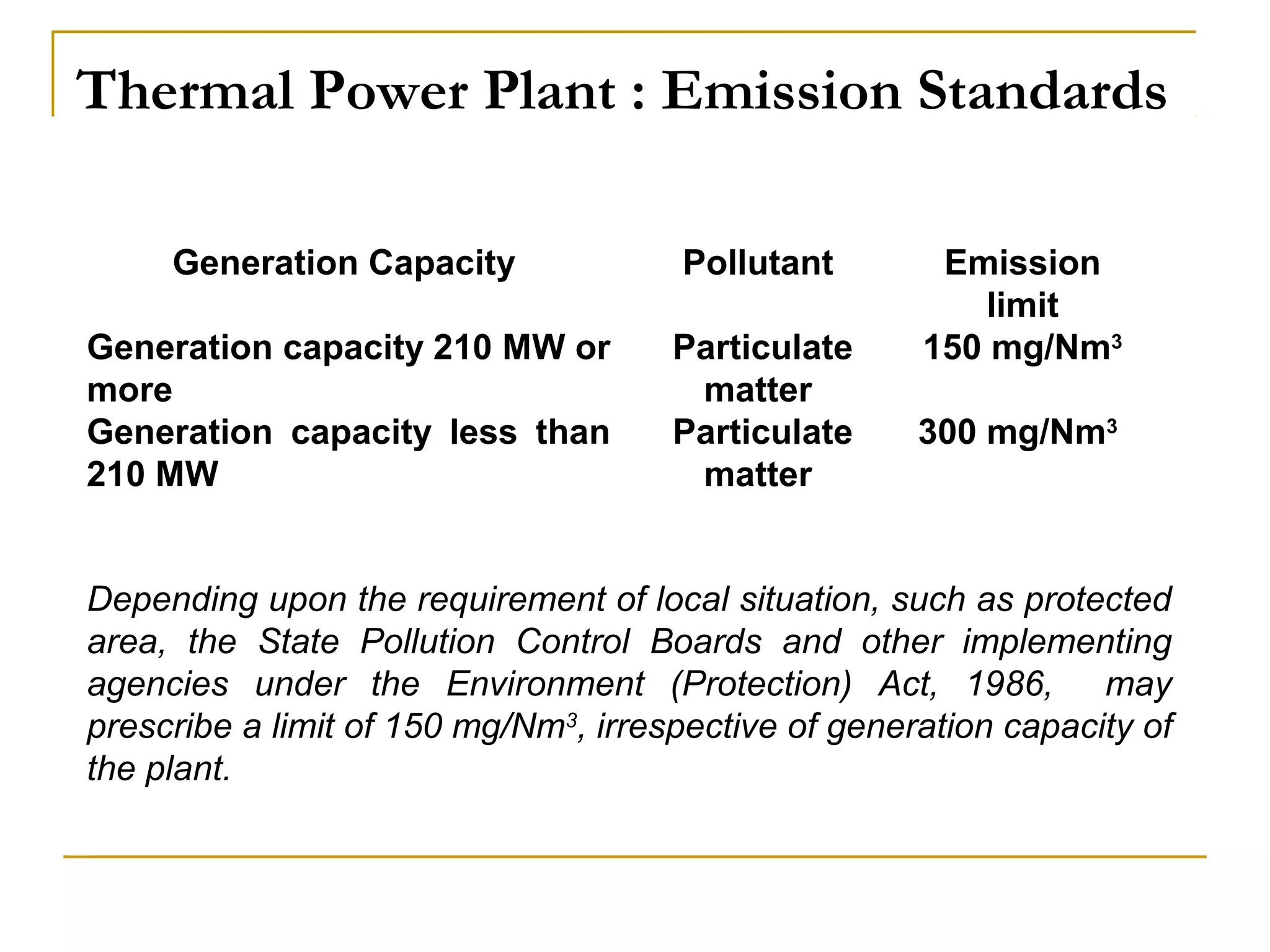 Thermal Power Plant : Emission Standards

| Generation Capacity | Pollutant | Emission limit |
|---|---|---|
| Generation capacity 210 MW or more | Particulate matter | 150 mg/Nm$^3$ |
| Generation capacity less than 210 MW | Particulate matter | 300 mg/Nm$^3$ |

Depending upon the requirement of local situation, such as protected area, the State Pollution Control Boards and other implementing agencies under the Environment (Protection) Act, 1986, may prescribe a limit of 150 mg/Nm$^3$, irrespective of generation capacity of the plant.